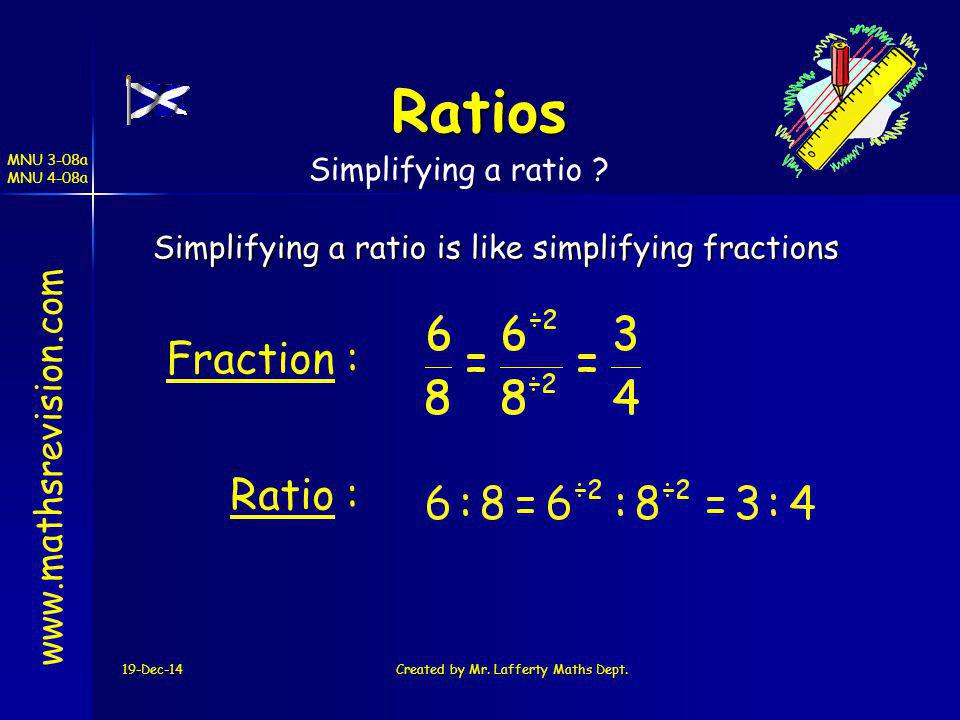 MNU 3-08a
MNU 4-08a

Ratios

Simplifying a ratio ?

www.mathsrevision.com

Simplifying a ratio is like simplifying fractions

Fraction : $\frac{6}{8} = \frac{6^{\div 2}}{8^{\div 2}} = \frac{3}{4}$

Ratio : $6 : 8 = 6^{\div 2} : 8^{\div 2} = 3 : 4$

19-Dec-14

Created by Mr. Lafferty Maths Dept.